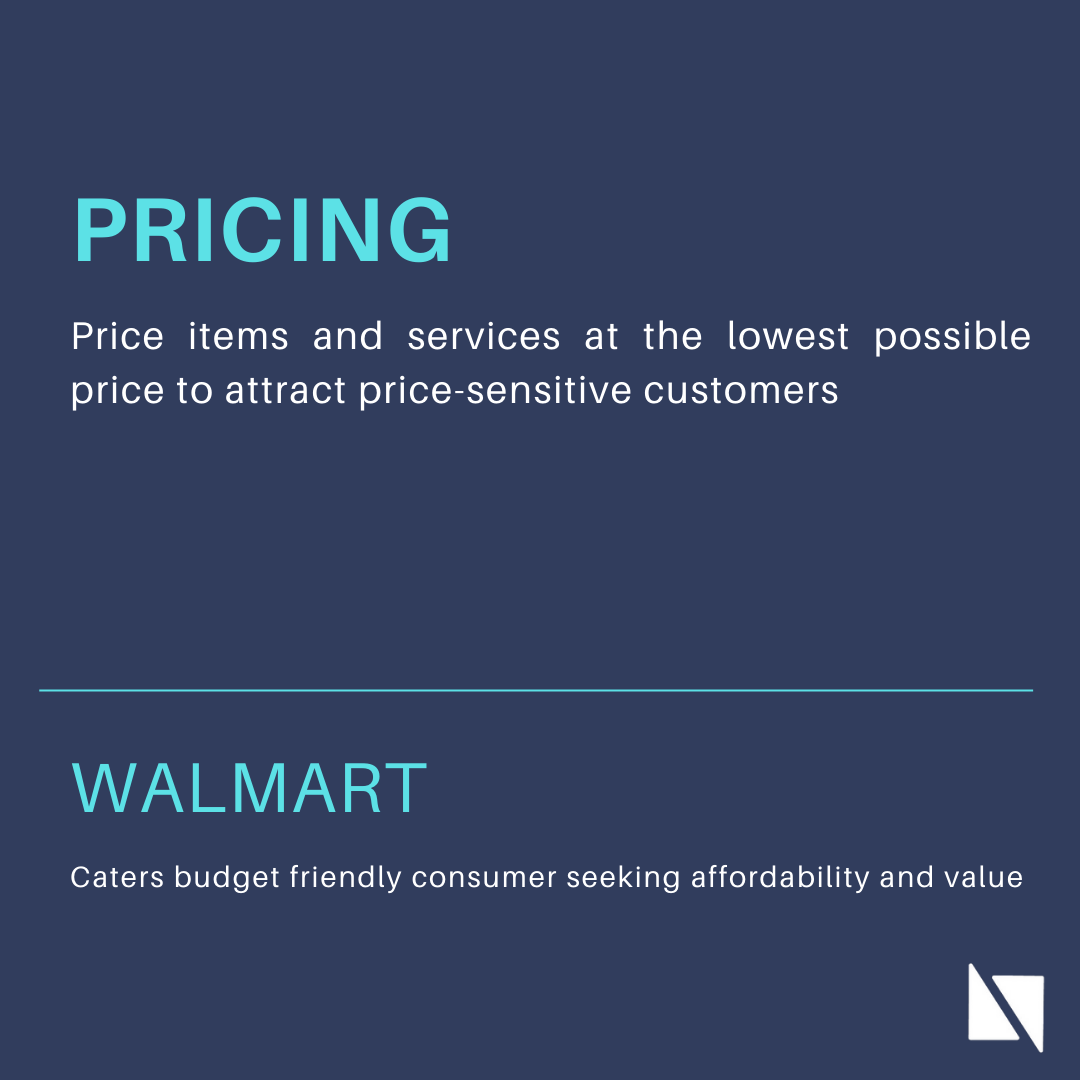 PRICING

Price items and services at the lowest possible price to attract price-sensitive customers

WALMART

Caters budget friendly consumer seeking affordability and value